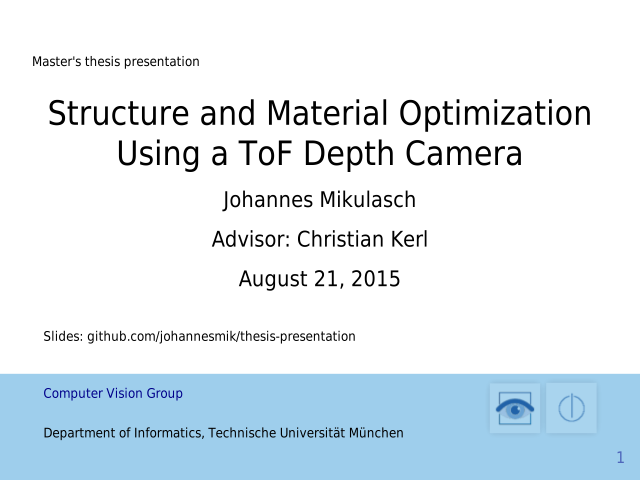 Master's thesis presentation

Structure and Material Optimization Using a ToF Depth Camera

Johannes Mikulasch

Advisor: Christian Kerl

August 21, 2015

Slides: github.com/johannesmik/thesis-presentation

Computer Vision Group

Department of Informatics, Technische Universität München

1